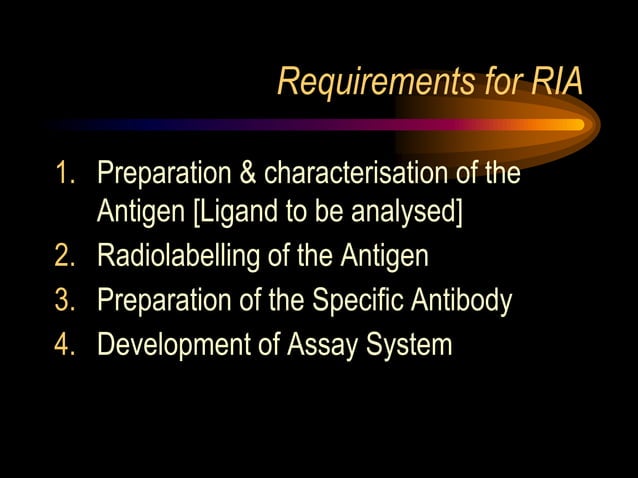 Requirements for RIA

1. Preparation & characterisation of the Antigen [Ligand to be analysed]
2. Radiolabelling of the Antigen
3. Preparation of the Specific Antibody
4. Development of Assay System